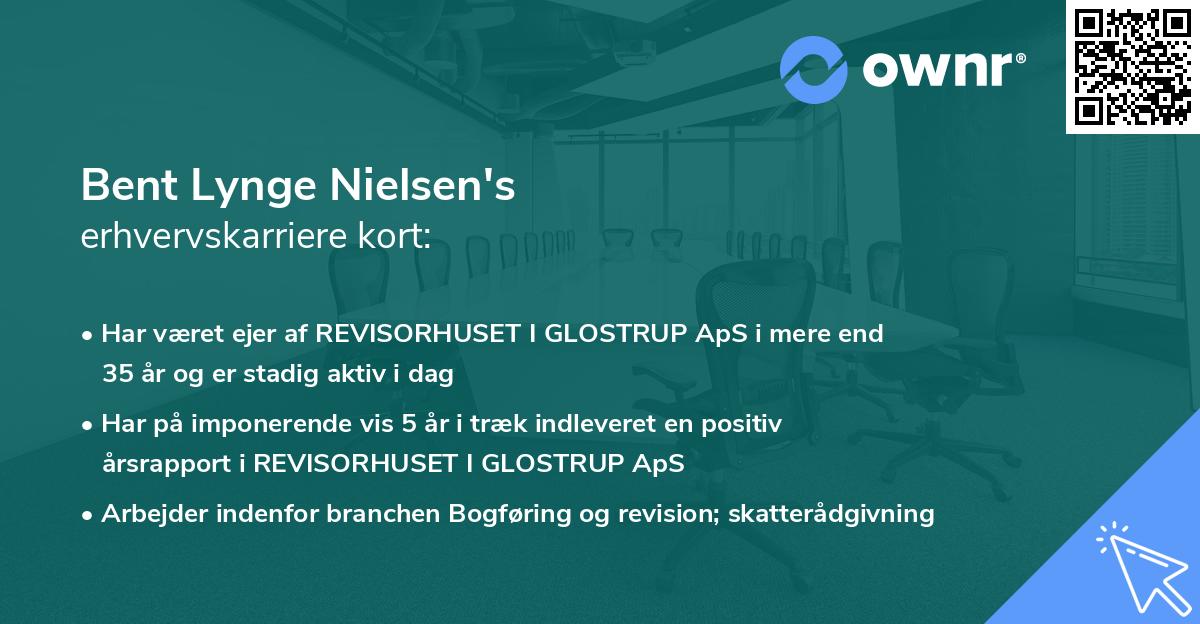 ownr®

Bent Lynge Nielsen's
erhvervskarriere kort:

• Har været ejer af REVISORHUSET I GLOSTRUP ApS i mere end 35 år og er stadig aktiv i dag

• Har på imponerende vis 5 år i træk indleveret en positiv årsrapport i REVISORHUSET I GLOSTRUP ApS

• Arbejder indenfor branchen Bogføring og revision; skatterådgivning